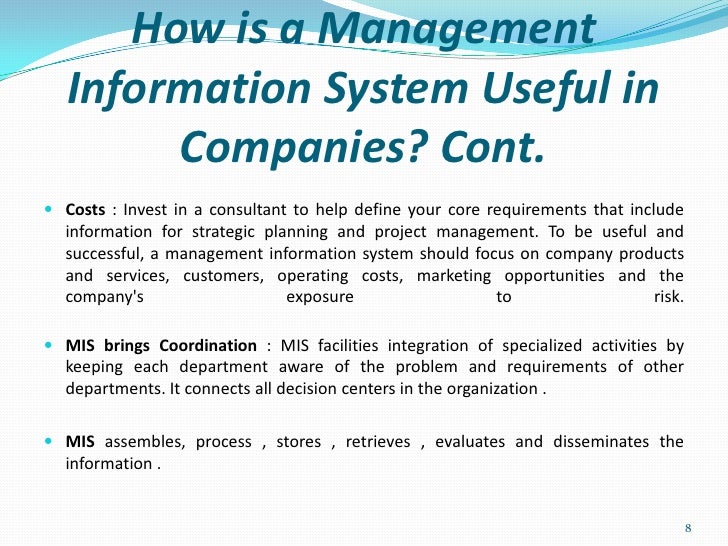 How is a Management Information System Useful in Companies? Cont.

Costs : Invest in a consultant to help define your core requirements that include information for strategic planning and project management. To be useful and successful, a management information system should focus on company products and services, customers, operating costs, marketing opportunities and the company's exposure to risk.

MIS brings Coordination : MIS facilities integration of specialized activities by keeping each department aware of the problem and requirements of other departments. It connects all decision centers in the organization .

MIS assembles, process , stores , retrieves , evaluates and disseminates the information .

8